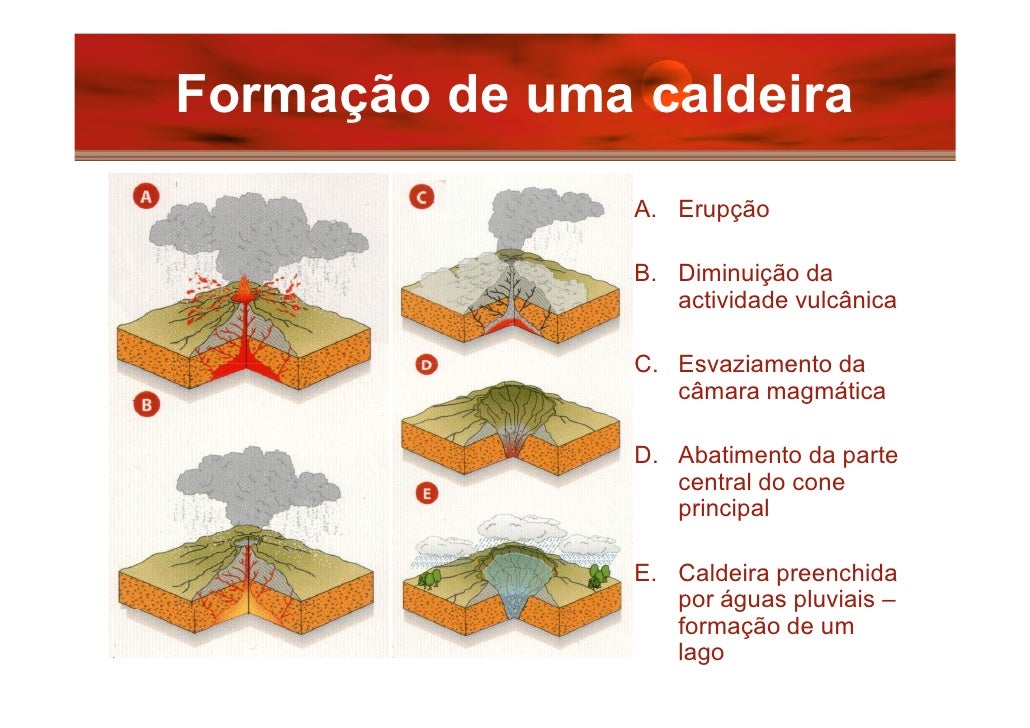 Formação de uma caldeira

A

B

C

D

E

A. Erupção

B. Diminuição da actividade vulcânica

C. Esvaziamento da câmara magmática

D. Abatimento da parte central do cone principal

E. Caldeira preenchida por águas pluviais – formação de um lago